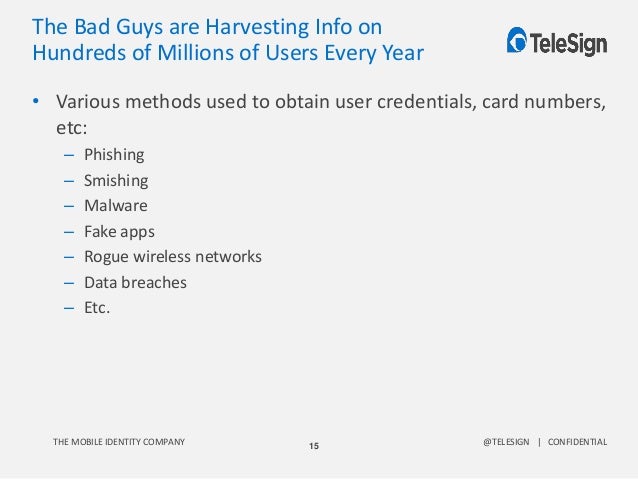 The Bad Guys are Harvesting Info on Hundreds of Millions of Users Every Year

TeleSign

• Various methods used to obtain user credentials, card numbers, etc:
– Phishing
– Smishing
– Malware
– Fake apps
– Rogue wireless networks
– Data breaches
– Etc.

THE MOBILE IDENTITY COMPANY

15

@TELESIGN | CONFIDENTIAL